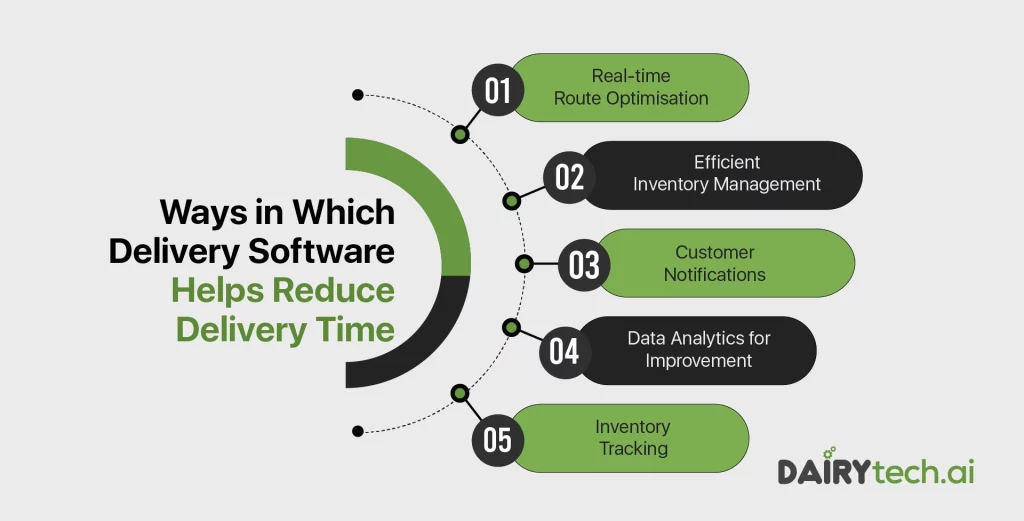 Ways in Which Delivery Software Helps Reduce Delivery Time

01 Real-time Route Optimisation

02 Efficient Inventory Management

03 Customer Notifications

04 Data Analytics for Improvement

05 Inventory Tracking

DAIRYtech.ai